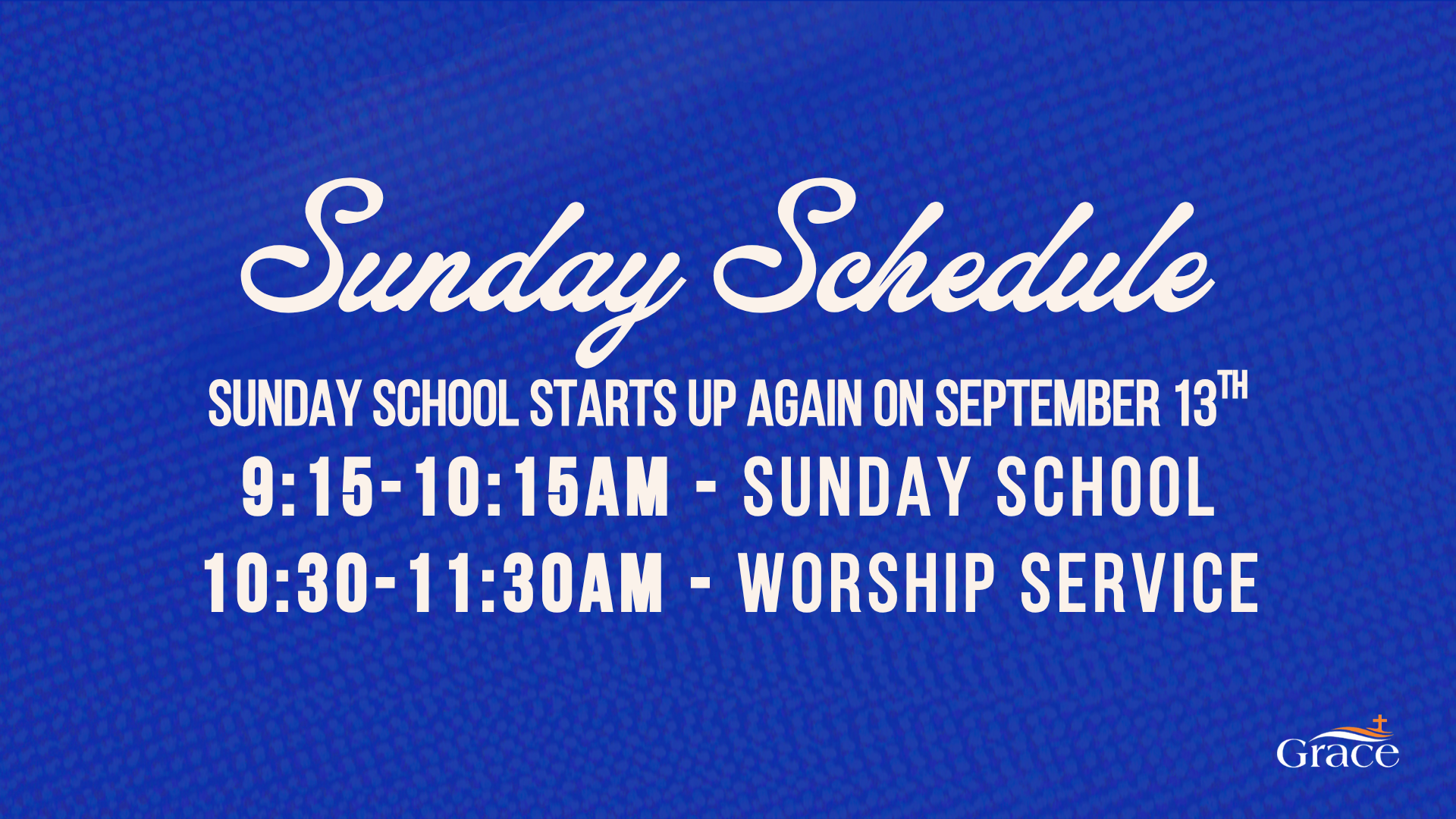 Sunday Schedule

SUNDAY SCHOOL STARTS UP AGAIN ON SEPTEMBER 13TH

9:15-10:15AM - SUNDAY SCHOOL

10:30-11:30AM - WORSHIP SERVICE

Grace